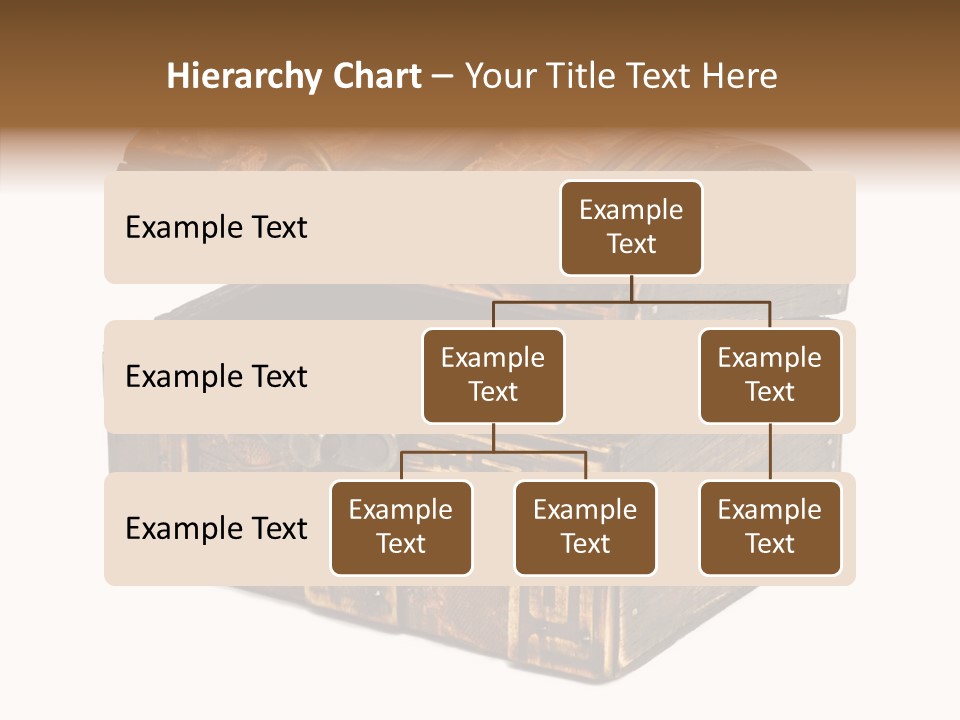 Hierarchy Chart – Your Title Text Here

Example Text

Example Text

Example Text

Example Text

Example Text

Example Text

Example Text

Example Text

Example Text